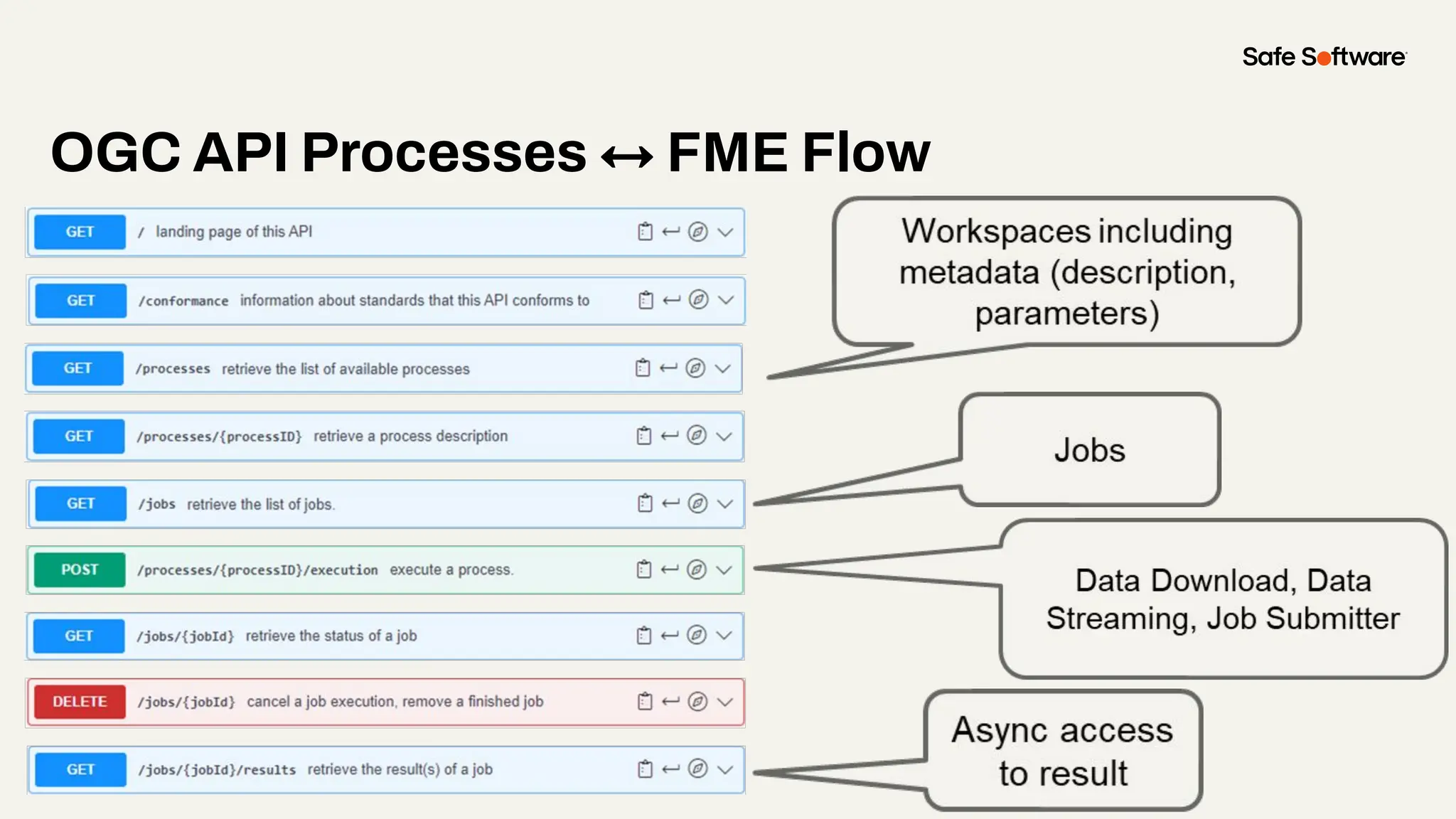 Safe Software

OGC API Processes ↔ FME Flow

GET / landing page of this API

GET /conformance information about standards that this API conforms to

GET /processes retrieve the list of available processes

GET /processes/{processID} retrieve a process description

GET /jobs retrieve the list of jobs.

POST /processes/{processID}/execution execute a process.

GET /jobs/{jobId} retrieve the status of a job

DELETE /jobs/{jobId} cancel a job execution, remove a finished job

GET /jobs/{jobId}/results retrieve the result(s) of a job

Workspaces including metadata (description, parameters)

Jobs

Data Download, Data Streaming, Job Submitter

Async access to result